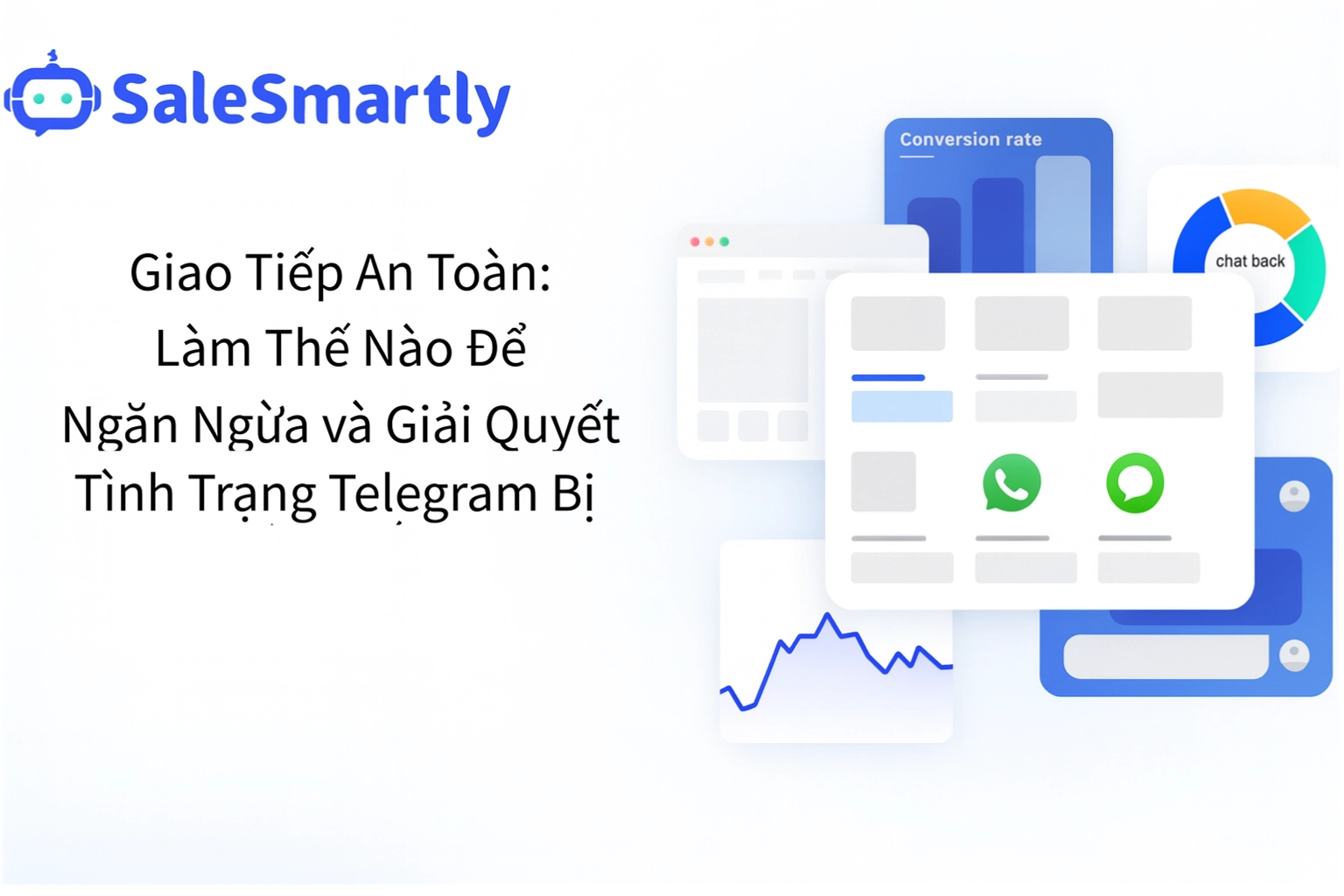 SaleSmartly

Giao Tiếp An Toàn: Làm Thế Nào Để Ngăn Ngừa và Giải Quyết Tình Trạng Telegram Bị

Conversion rate

chat back